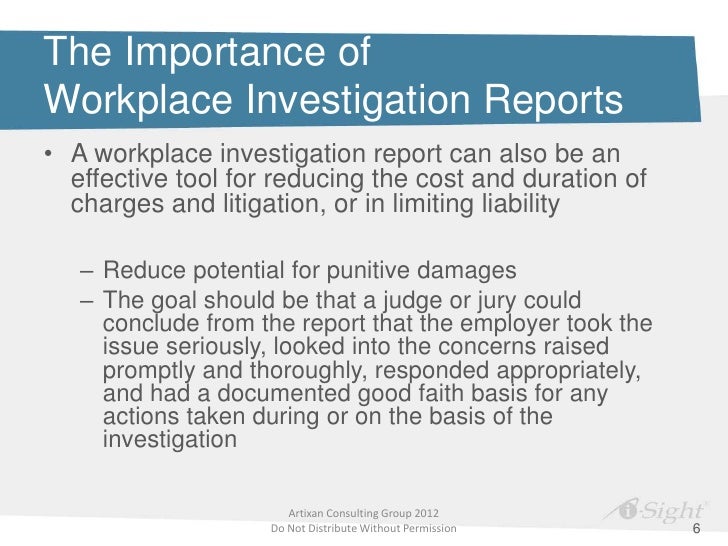 The Importance of
Workplace Investigation Reports

• A workplace investigation report can also be an effective tool for reducing the cost and duration of charges and litigation, or in limiting liability

– Reduce potential for punitive damages
– The goal should be that a judge or jury could conclude from the report that the employer took the issue seriously, looked into the concerns raised promptly and thoroughly, responded appropriately, and had a documented good faith basis for any actions taken during or on the basis of the investigation

Artixan Consulting Group 2012
Do Not Distribute Without Permission

i-Sight

6